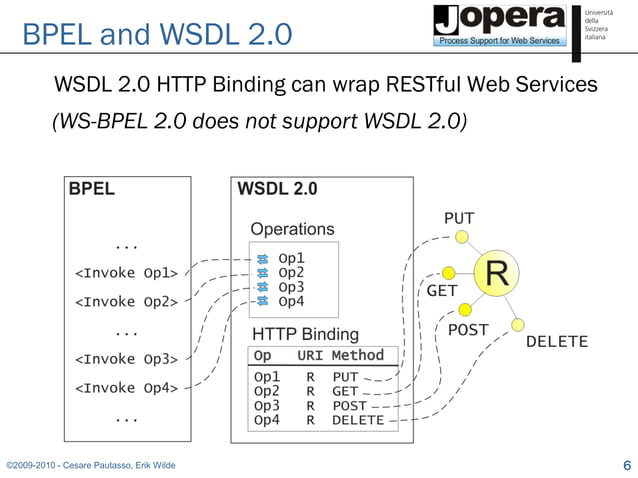 BPEL and WSDL 2.0

Jopera
Process Support for Web Services

Università della Svizzera italiana

WSDL 2.0 HTTP Binding can wrap RESTful Web Services

(WS-BPEL 2.0 does not support WSDL 2.0)

BPEL

...
<Invoke Op1>
<Invoke Op2>
...
<Invoke Op3>
<Invoke Op4>
...

WSDL 2.0

Operations

Op1
Op2
Op3
Op4

HTTP Binding

| Op | URI | Method |
|---|---|---|
| Op1 | R | PUT |
| Op2 | R | GET |
| Op3 | R | POST |
| Op4 | R | DELETE |

PUT
GET
R
POST
DELETE

©2009-2010 - Cesare Pautasso, Erik Wilde

6